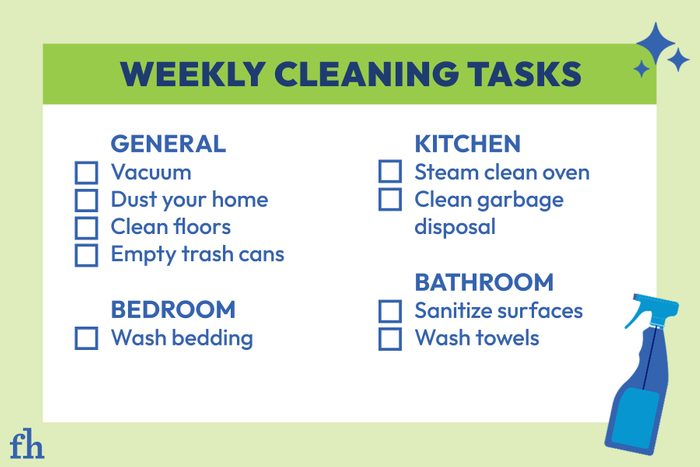 WEEKLY CLEANING TASKS

GENERAL
☐ Vacuum
☐ Dust your home
☐ Clean floors
☐ Empty trash cans

BEDROOM
☐ Wash bedding

KITCHEN
☐ Steam clean oven
☐ Clean garbage disposal

BATHROOM
☐ Sanitize surfaces
☐ Wash towels

fh